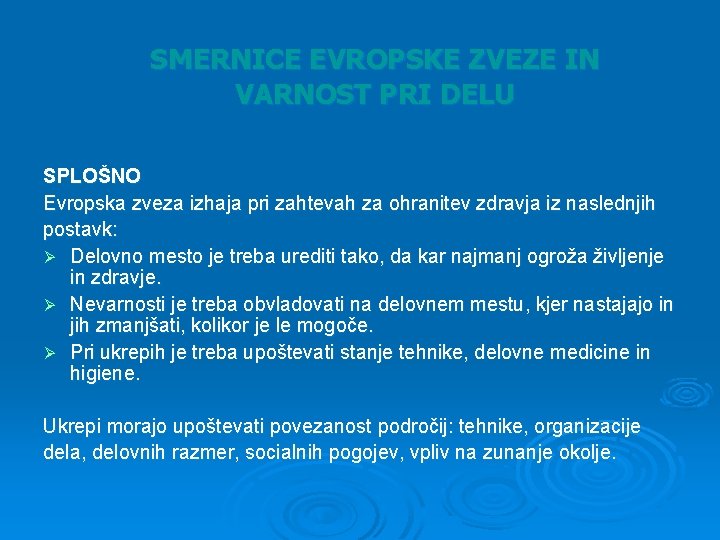 SMERNICE EVROPSKE ZVEZE IN VARNOST PRI DELU

SPLOŠNO
Evropska zveza izhaja pri zahtevah za ohranitev zdravja iz naslednjih postavk:
➢ Delovno mesto je treba urediti tako, da kar najmanj ogroža življenje in zdravje.
➢ Nevarnosti je treba obvladovati na delovnem mestu, kjer nastajajo in jih zmanjšati, kolikor je le mogoče.
➢ Pri ukrepih je treba upoštevati stanje tehnike, delovne medicine in higiene.

Ukrepi morajo upoštevati povezanost področij: tehnike, organizacije dela, delovnih razmer, socialnih pogojev, vpliv na zunanje okolje.